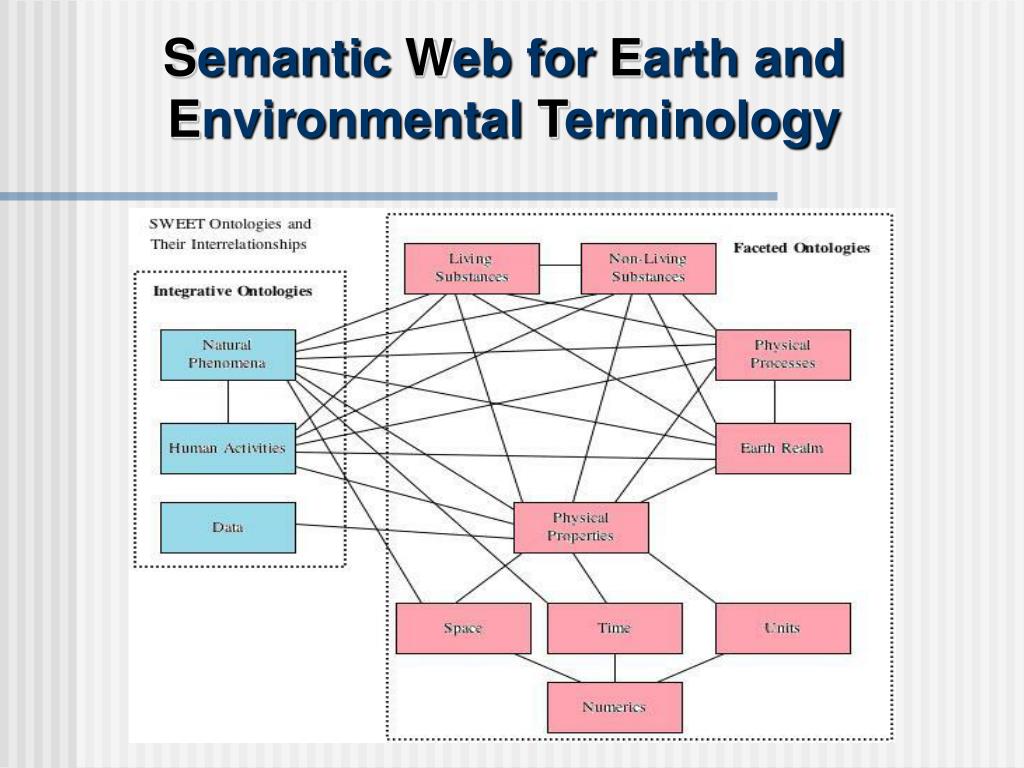 Semantic Web for Earth and Environmental Terminology

SWEET Ontologies and Their Interrelationships

Integrative Ontologies

Natural Phenomena

Human Activities

Data

Faceted Ontologies

Living Substances

Non-Living Substances

Physical Processes

Earth Realm

Physical Properties

Space

Time

Units

Numerics